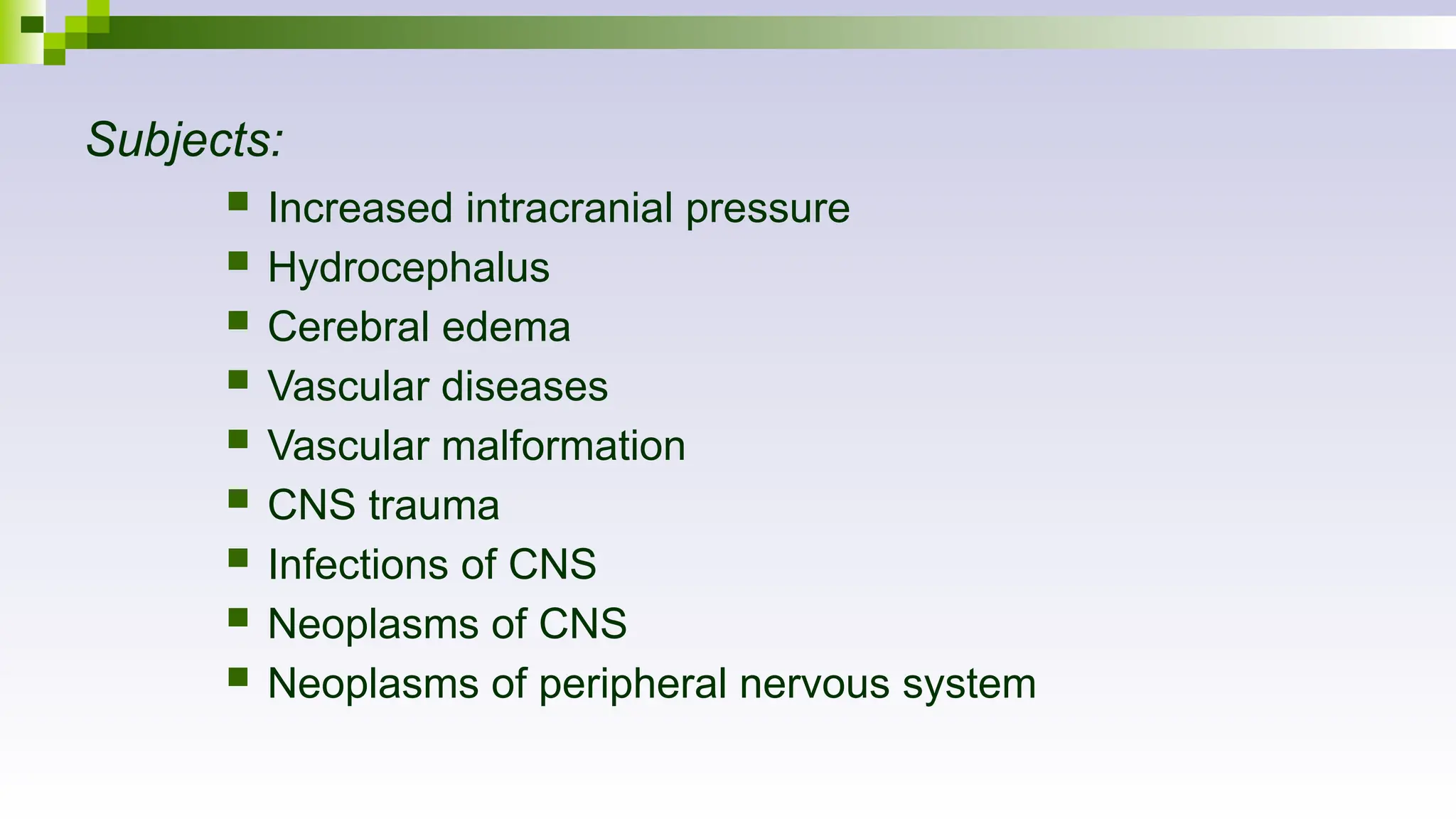 Subjects:

- Increased intracranial pressure
- Hydrocephalus
- Cerebral edema
- Vascular diseases
- Vascular malformation
- CNS trauma
- Infections of CNS
- Neoplasms of CNS
- Neoplasms of peripheral nervous system